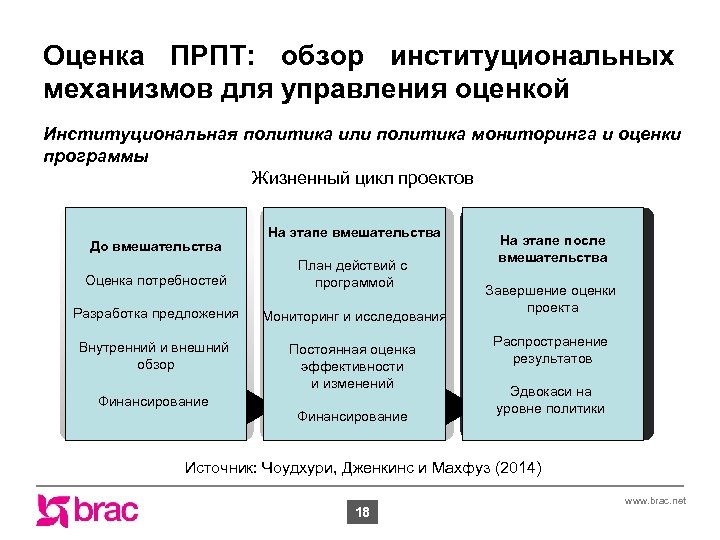 Оценка ПРПТ: обзор институциональных механизмов для управления оценкой

Институциональная политика или политика мониторинга и оценки программы

Жизненный цикл проектов

До вмешательства

Оценка потребностей

Разработка предложения

Внутренний и внешний обзор

Финансирование

На этапе вмешательства

План действий с программой

Мониторинг и исследования

Постоянная оценка эффективности и изменений

Финансирование

На этапе после вмешательства

Завершение оценки проекта

Распространение результатов

Эдвокаси на уровне политики

Источник: Чоудхури, Дженкинс и Махфуз (2014)

brac

18

www.brac.net